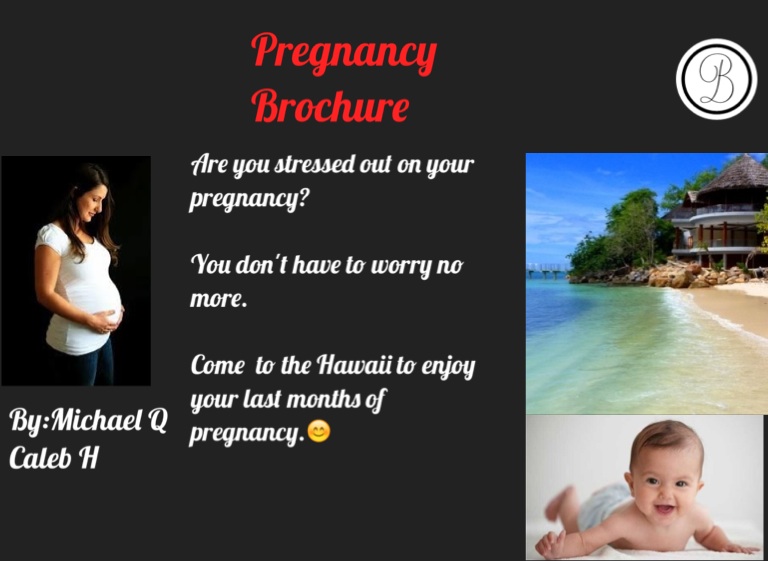 Pregnancy Brochure

B

Are you stressed out on your pregnancy?

You don't have to worry no more.

Come to the Hawaii to enjoy your last months of pregnancy.😊

By:Michael Q
Caleb H